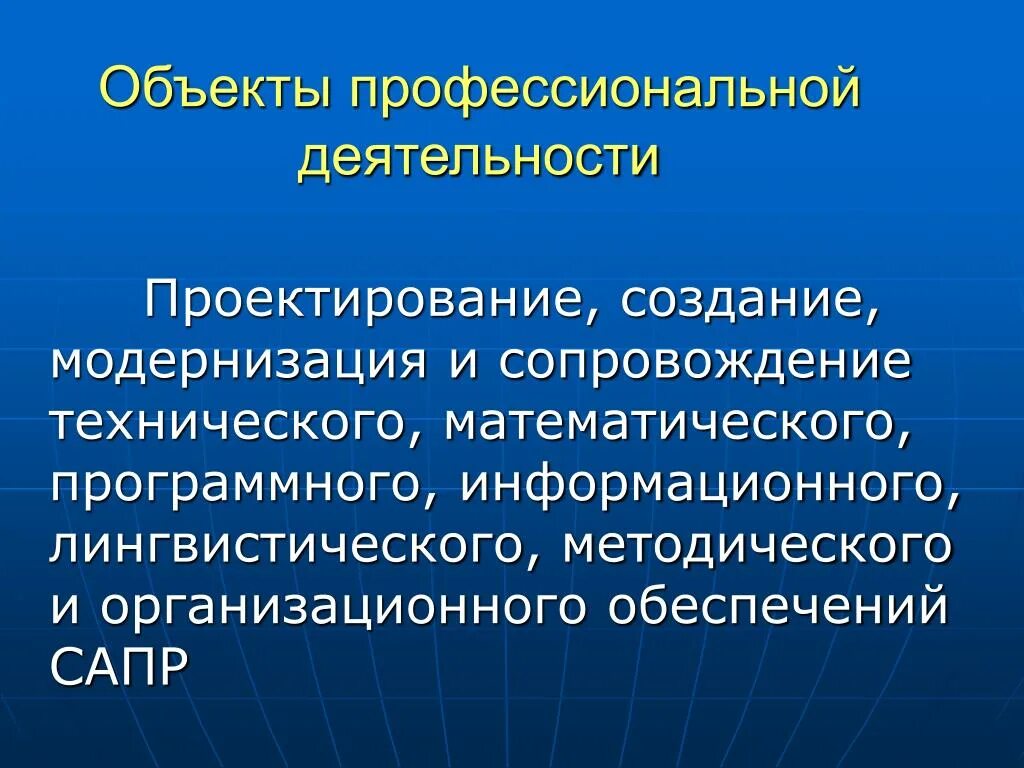 Объекты профессиональной деятельности

Проектирование, создание, модернизация и сопровождение технического, математического, программного, информационного, лингвистического, методического и организационного обеспечений САПР